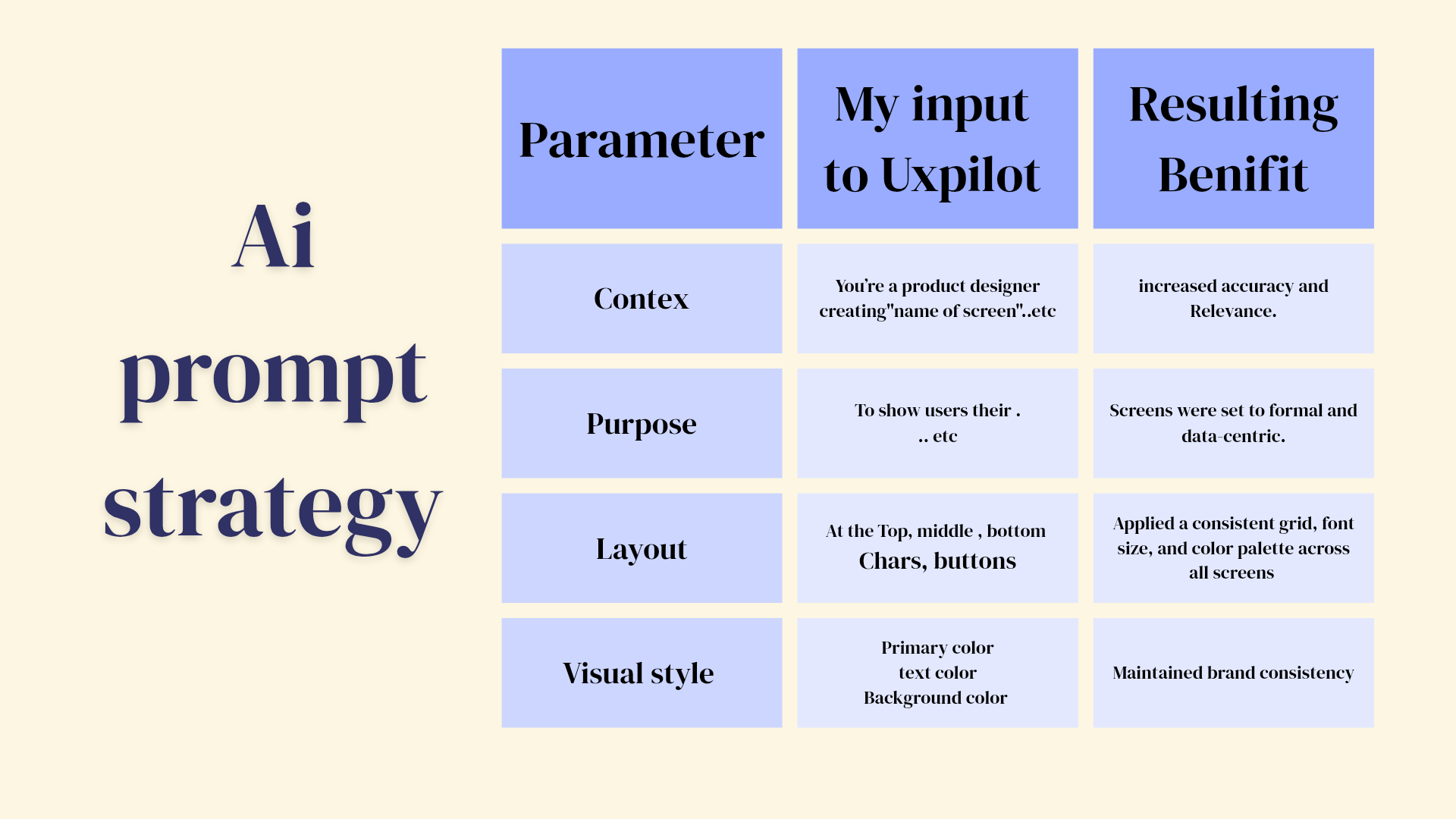 Ai prompt strategy

| Parameter | My input to Uxpilot | Resulting Benifit |
|---|---|---|
| Contex | You're a product designer creating"name of screen"..etc | increased accuracy and Relevance. |
| Purpose | To show users their . .. etc | Screens were set to formal and data-centric. |
| Layout | At the Top, middle , bottom Chars, buttons | Applied a consistent grid, font size, and color palette across all screens |
| Visual style | Primary color text color Background color | Maintained brand consistency |